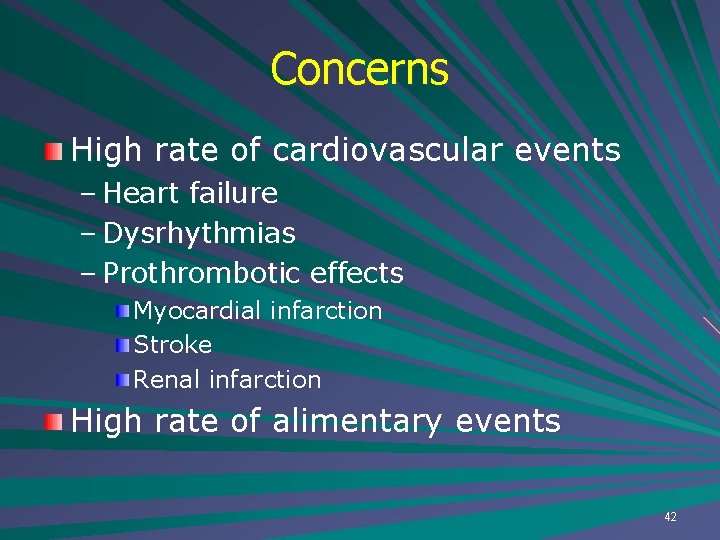 Concerns

High rate of cardiovascular events

– Heart failure

– Dysrhythmias

– Prothrombotic effects

Myocardial infarction

Stroke

Renal infarction

High rate of alimentary events

42